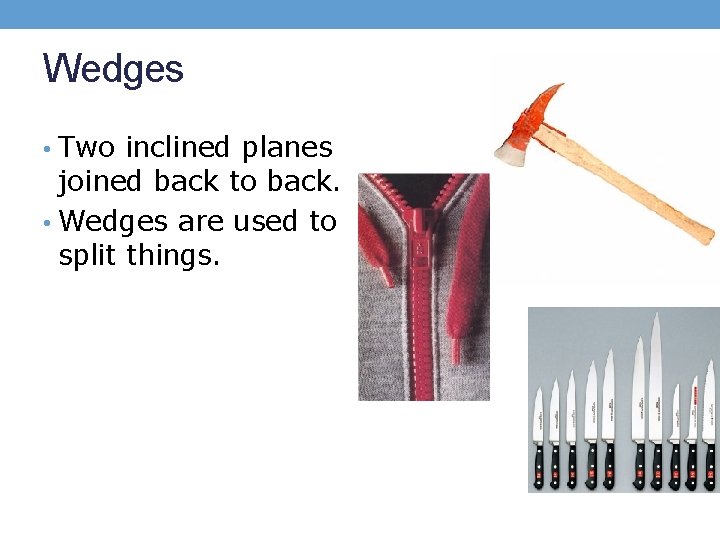 Wedges

• Two inclined planes joined back to back.
• Wedges are used to split things.